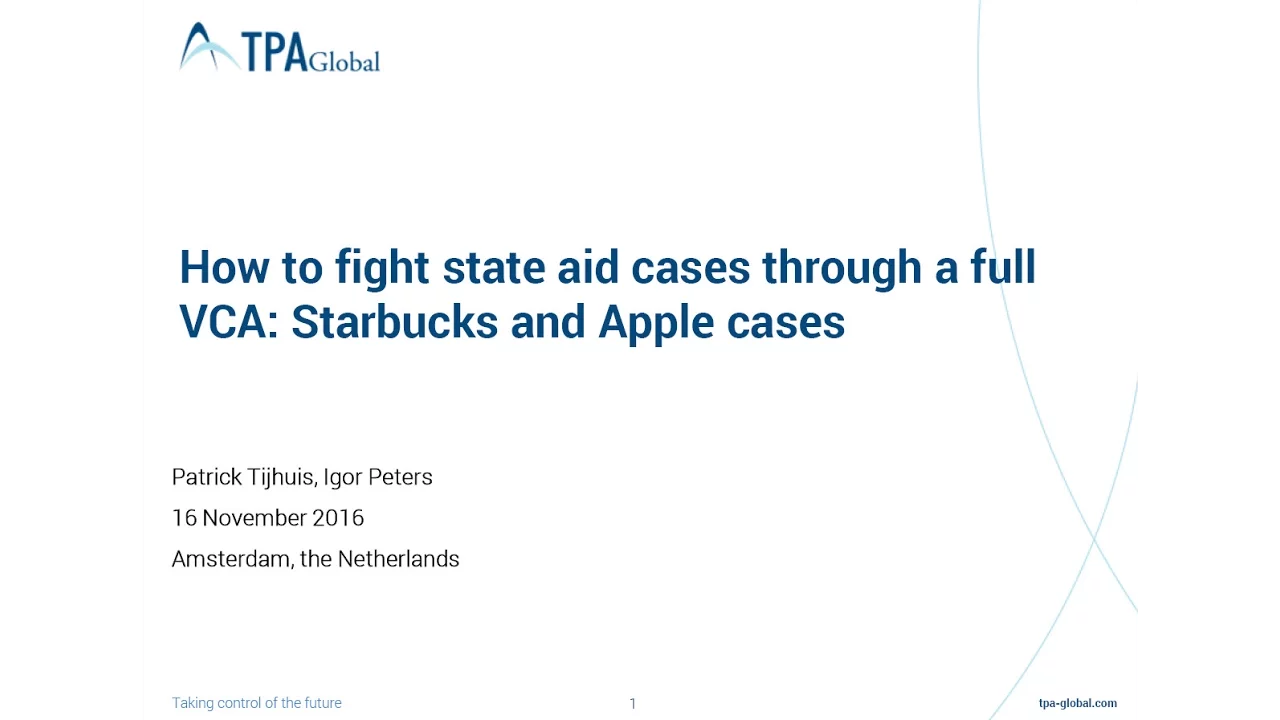 TPA Global

How to fight state aid cases through a full VCA: Starbucks and Apple cases

Patrick Tijhuis, Igor Peters

16 November 2016

Amsterdam, the Netherlands

Taking control of the future

1

tpa-global.com